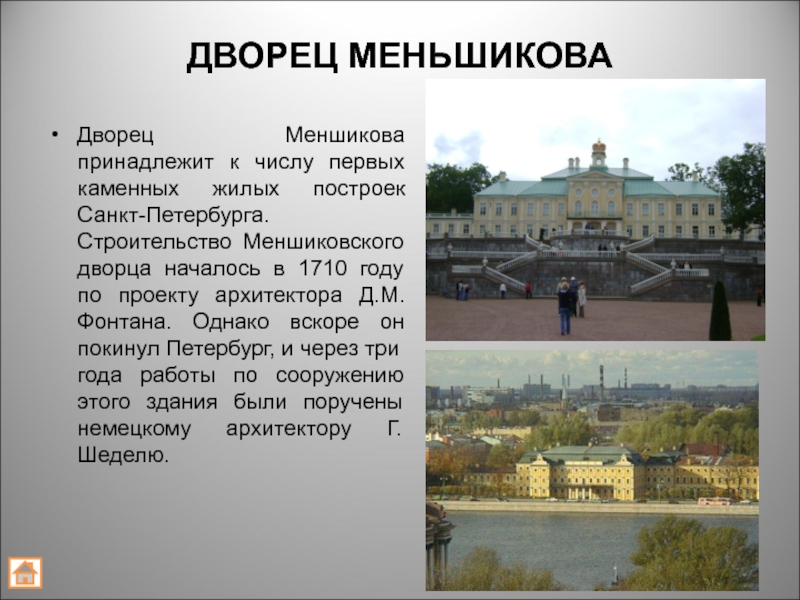 ДВОРЕЦ МЕНЬШИКОВА

• Дворец Меншикова принадлежит к числу первых каменных жилых построек Санкт-Петербурга. Строительство Меншиковского дворца началось в 1710 году по проекту архитектора Д.М. Фонтана. Однако вскоре он покинул Петербург, и через три года работы по сооружению этого здания были поручены немецкому архитектору Г. Шеделю.